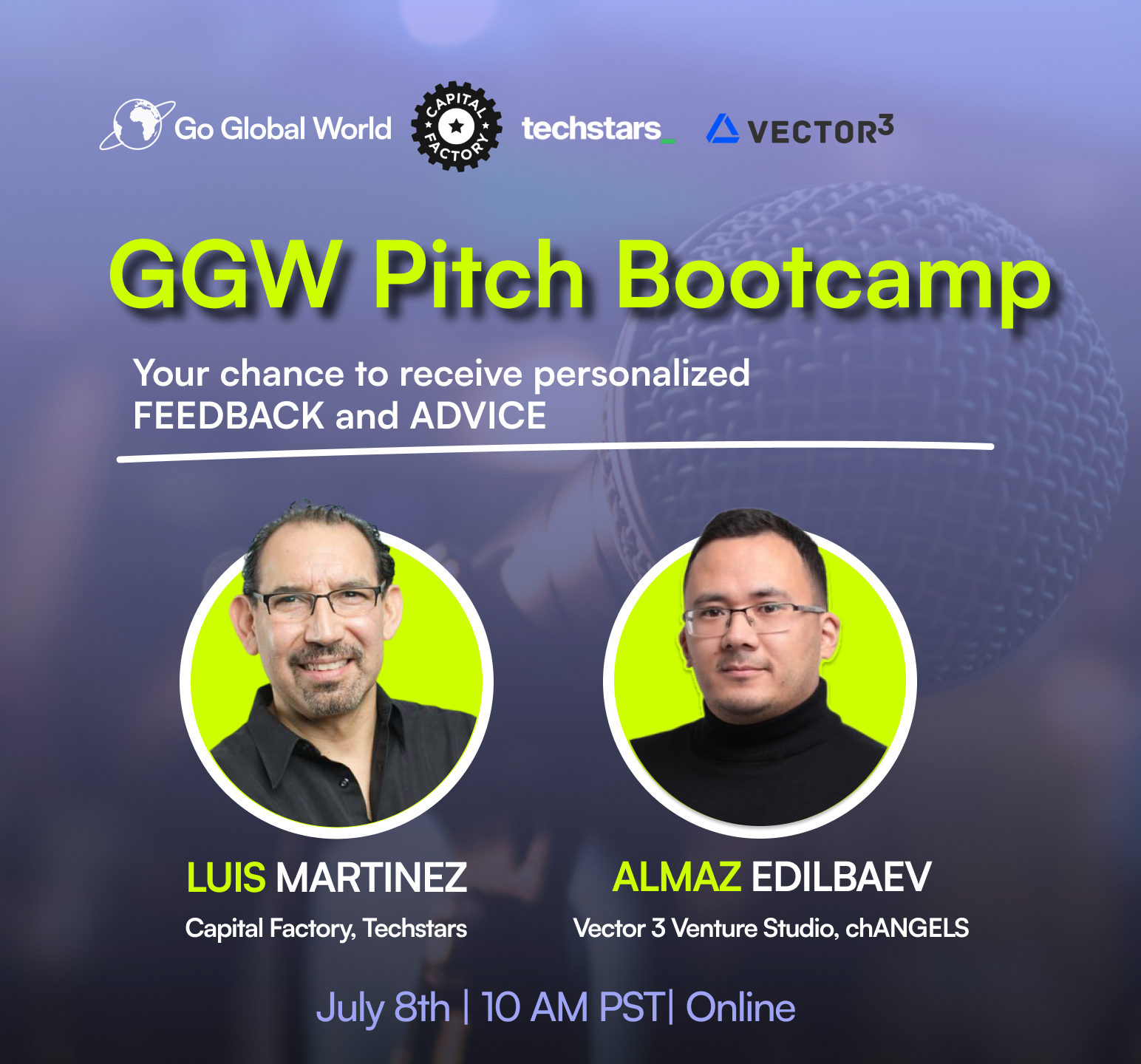 Go Global World

CAPITAL FACTORY

techstars_

VECTOR³

GGW Pitch Bootcamp

Your chance to receive personalized FEEDBACK and ADVICE

LUIS MARTINEZ
Capital Factory, Techstars

ALMAZ EDILBAEV
Vector 3 Venture Studio, chANGELS

July 8th | 10 AM PST| Online